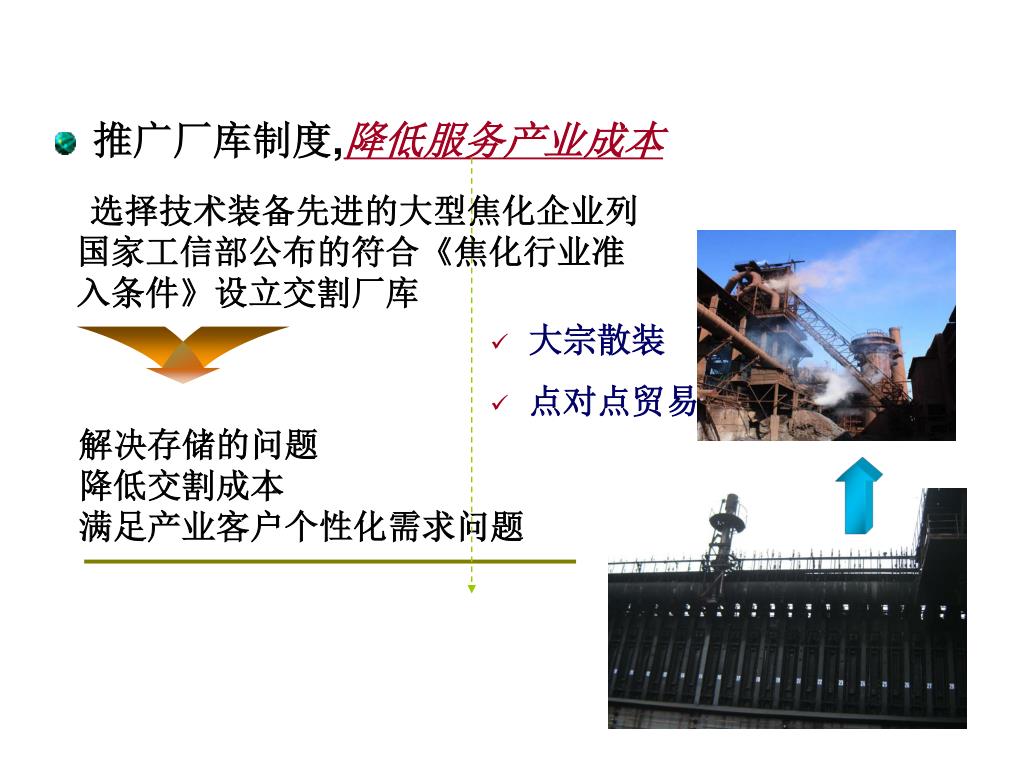 推广厂库制度,降低服务产业成本

选择技术装备先进的大型焦化企业列国家工信部公布的符合《焦化行业准入条件》设立交割厂库

✓ 大宗散装

✓ 点对点贸易

解决存储的问题
降低交割成本
满足产业客户个性化需求问题